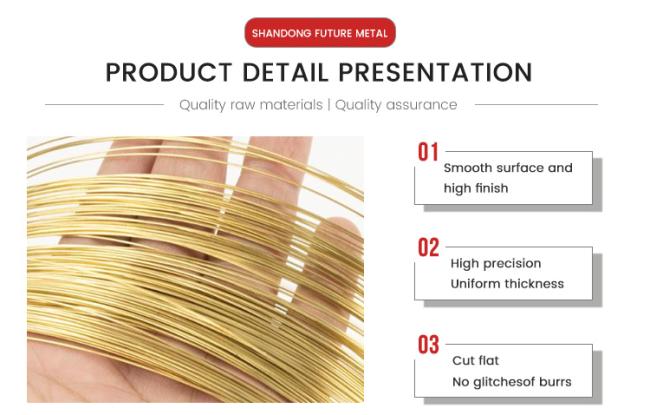 SHANDONG FUTURE METAL

PRODUCT DETAIL PRESENTATION

Quality raw materials | Quality assurance

01
Smooth surface and high finish

02
High precision
Uniform thickness

03
Cut flat
No glitchesof burrs